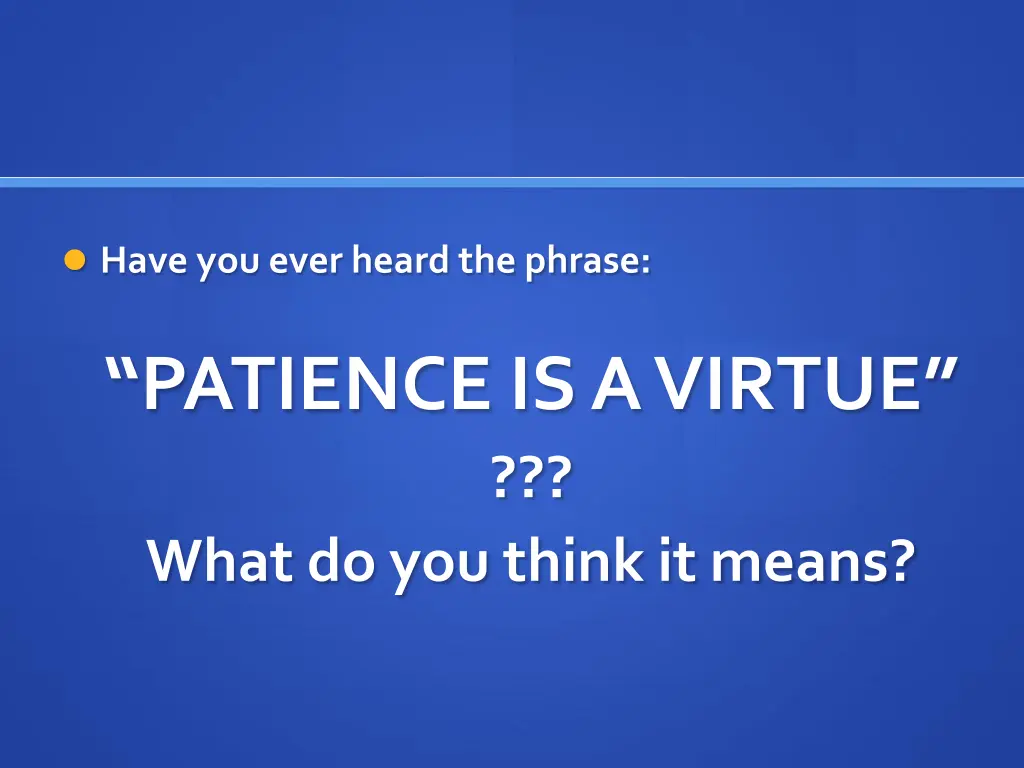 Have you ever heard the phrase:

“PATIENCE IS A VIRTUE”

???

What do you think it means?